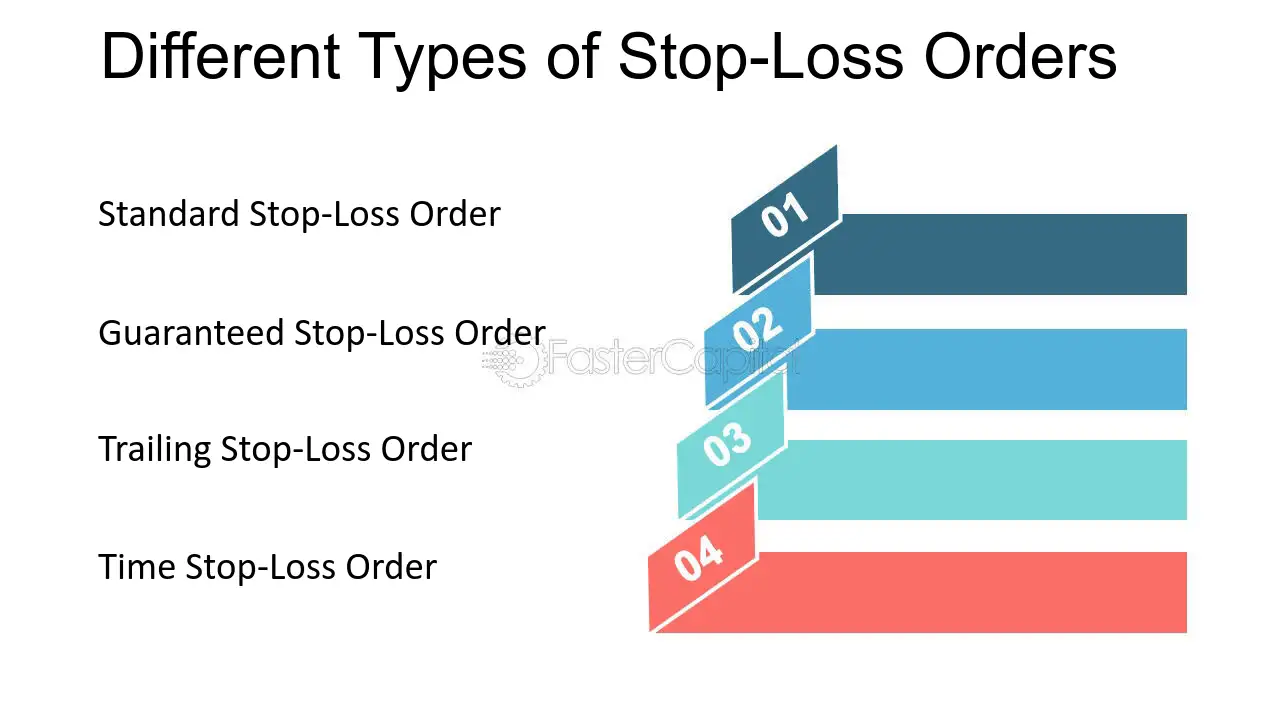 Different Types of Stop-Loss Orders

Standard Stop-Loss Order

Guaranteed Stop-Loss Order

Trailing Stop-Loss Order

Time Stop-Loss Order

01

02

03

04

FasterCapital